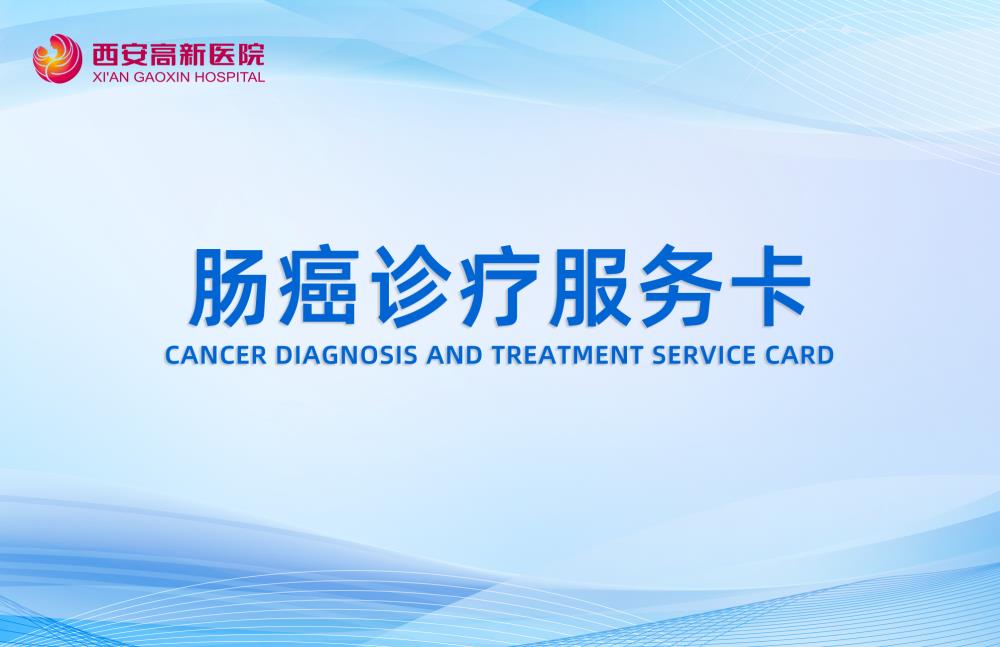 西安高新医院
XI'AN GAOXIN HOSPITAL

肠癌诊疗服务卡
CANCER DIAGNOSIS AND TREATMENT SERVICE CARD